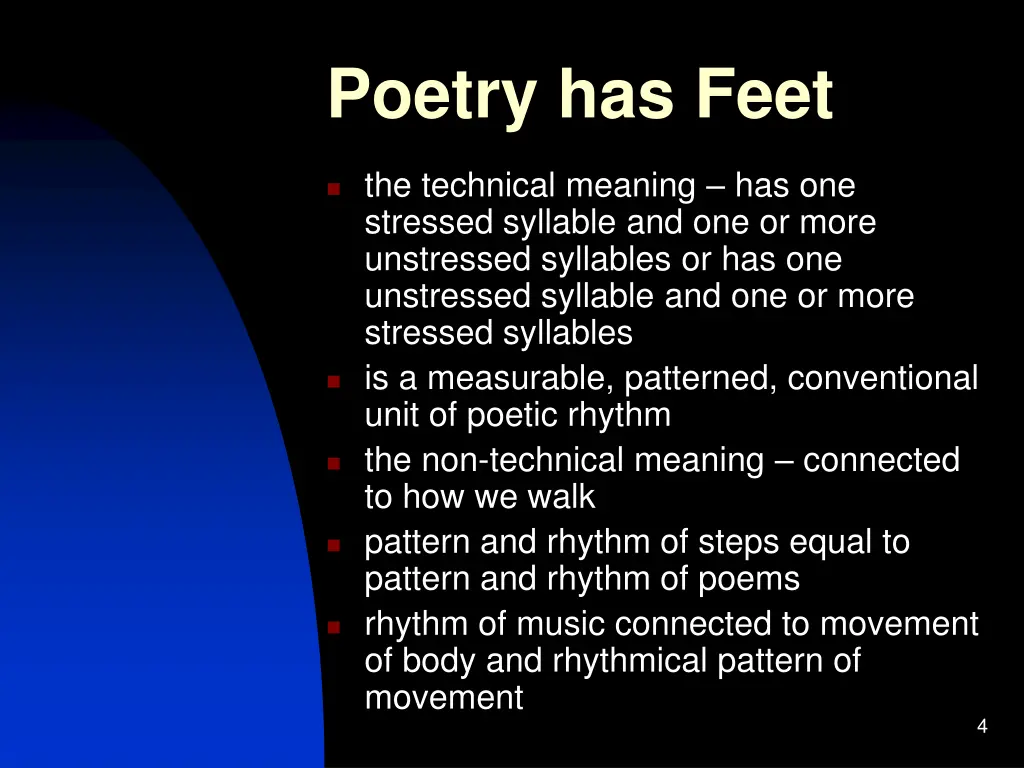 Poetry has Feet

- the technical meaning – has one stressed syllable and one or more unstressed syllables or has one unstressed syllable and one or more stressed syllables
- is a measurable, patterned, conventional unit of poetic rhythm
- the non-technical meaning – connected to how we walk
- pattern and rhythm of steps equal to pattern and rhythm of poems
- rhythm of music connected to movement of body and rhythmical pattern of movement

4